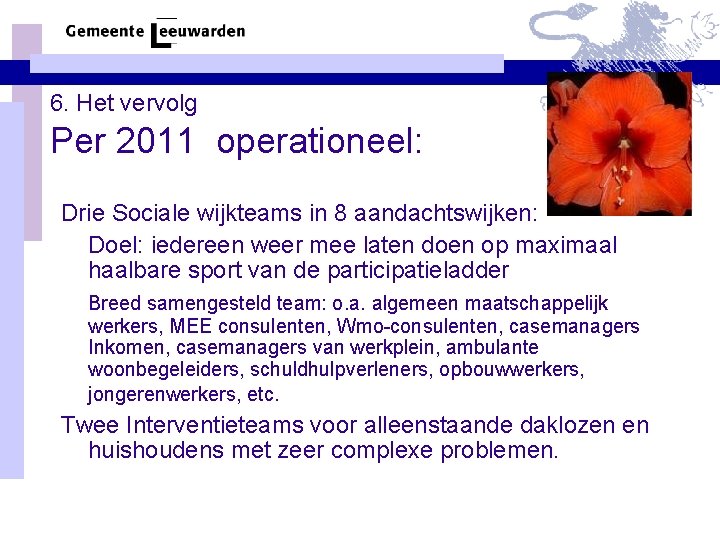 Gemeente Leeuwarden

6. Het vervolg

Per 2011 operationeel:

Drie Sociale wijkteams in 8 aandachtswijken:

Doel: iedereen weer mee laten doen op maximaal haalbare sport van de participatieladder

Breed samengesteld team: o.a. algemeen maatschappelijk werkers, MEE consulenten, Wmo-consulenten, casemanagers Inkomen, casemanagers van werkplein, ambulante woonbegeleiders, schuldhulpverleners, opbouwwerkers, jongerenwerkers, etc.

Twee Interventieteams voor alleenstaande daklozen en huishoudens met zeer complexe problemen.